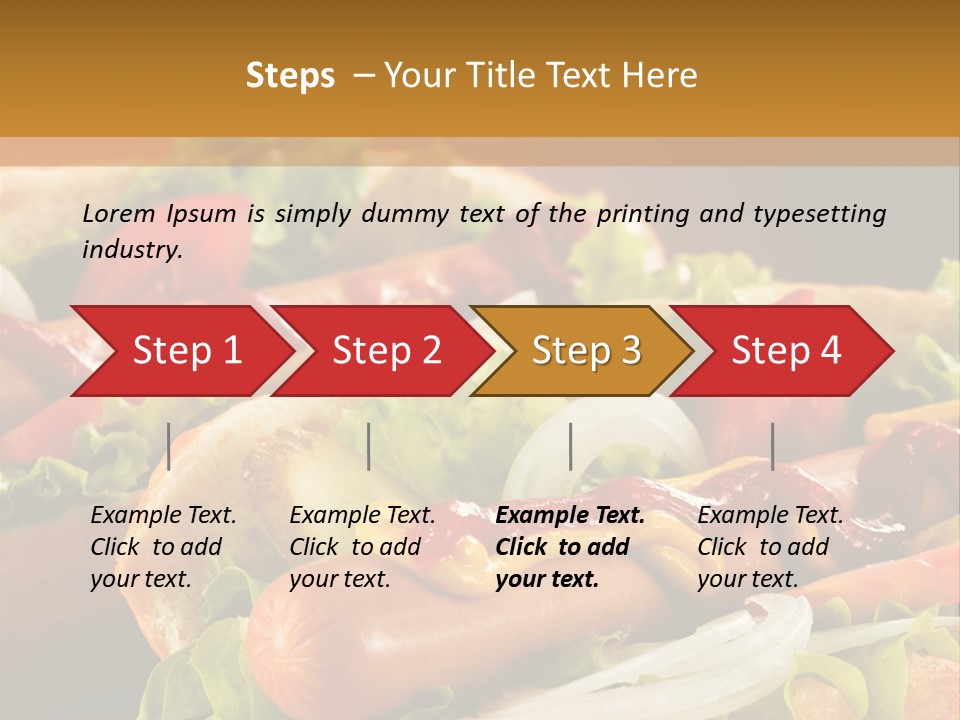 Steps – Your Title Text Here

Lorem Ipsum is simply dummy text of the printing and typesetting industry.

Step 1

Step 2

Step 3

Step 4

Example Text. Click to add your text.

Example Text. Click to add your text.

Example Text. Click to add your text.

Example Text. Click to add your text.